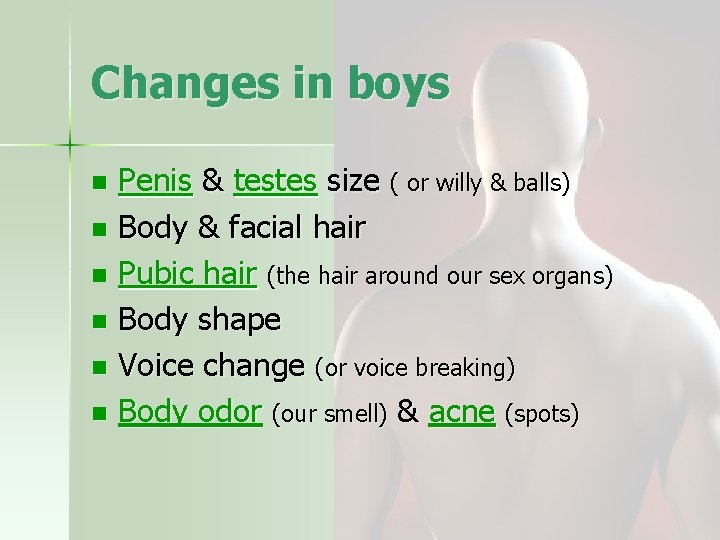 Changes in boys

- Penis & testes size ( or willy & balls)
- Body & facial hair
- Pubic hair (the hair around our sex organs)
- Body shape
- Voice change (or voice breaking)
- Body odor (our smell) & acne (spots)